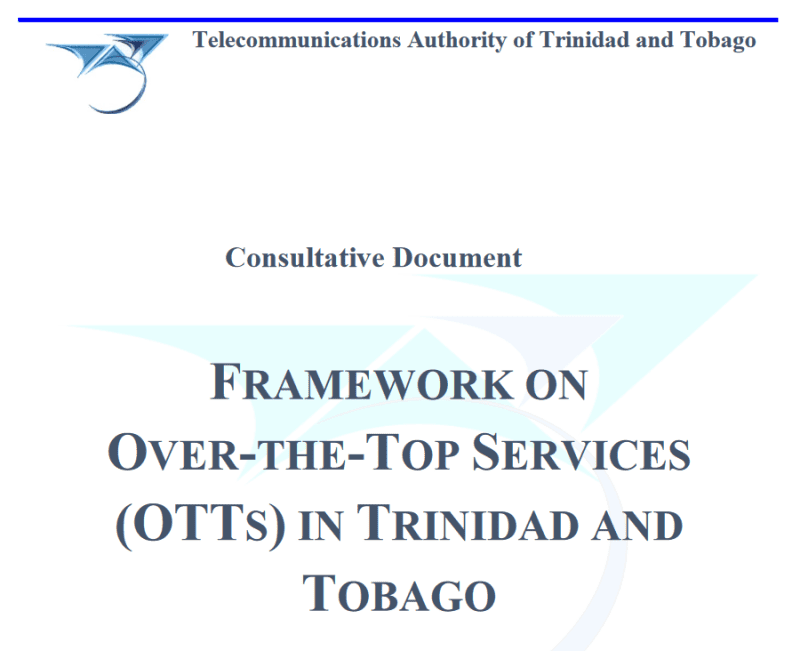 Telecommunications Authority of Trinidad and Tobago

Consultative Document

FRAMEWORK ON OVER-THE-TOP SERVICES (OTTS) IN TRINIDAD AND TOBAGO